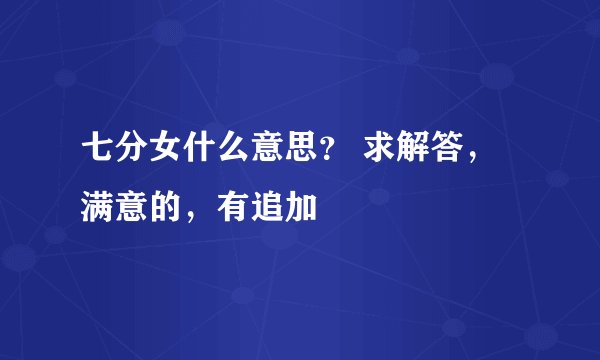 七分女什么意思？ 求解答，满意的，有追加